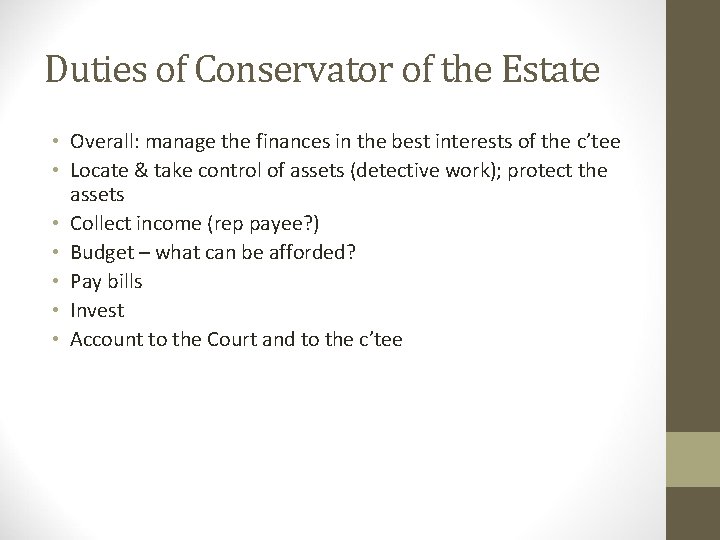 Duties of Conservator of the Estate

• Overall: manage the finances in the best interests of the c'tee
• Locate & take control of assets (detective work); protect the assets
• Collect income (rep payee?)
• Budget – what can be afforded?
• Pay bills
• Invest
• Account to the Court and to the c'tee